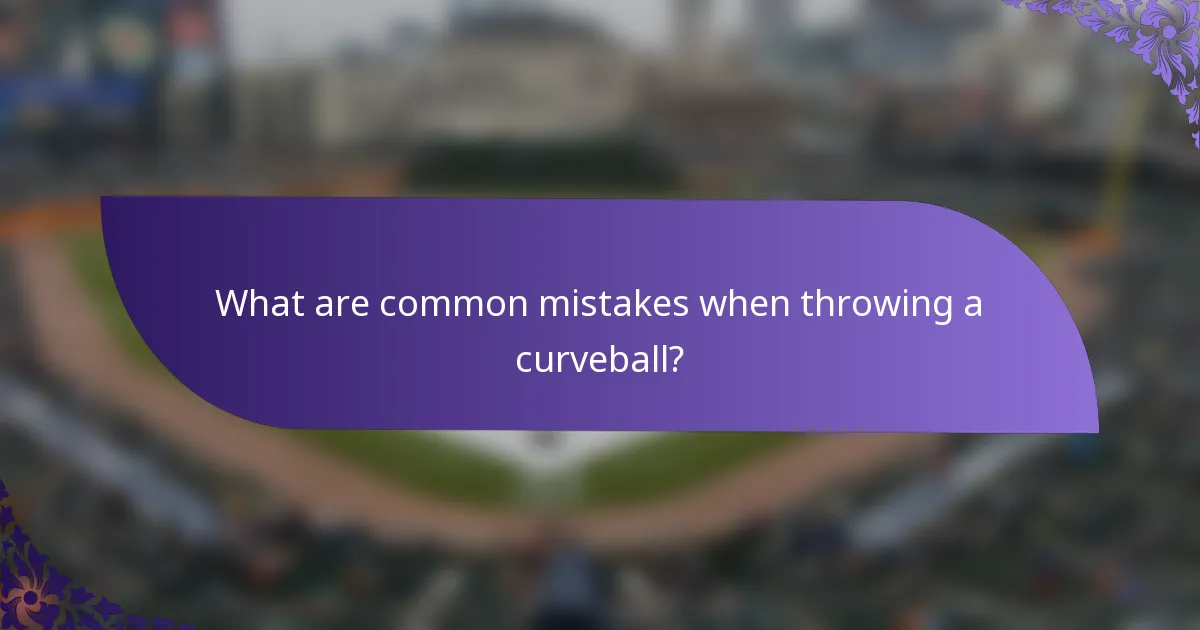 What are common mistakes when throwing a curveball?